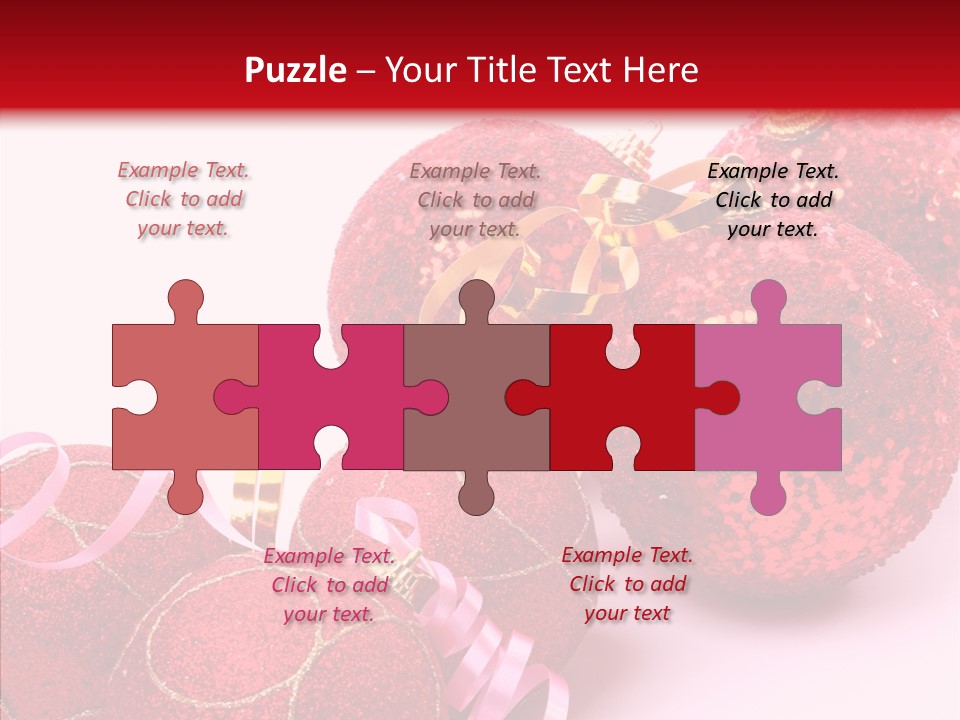 Puzzle – Your Title Text Here

Example Text. Click to add your text.

Example Text. Click to add your text.

Example Text. Click to add your text.

Example Text. Click to add your text.

Example Text. Click to add your text